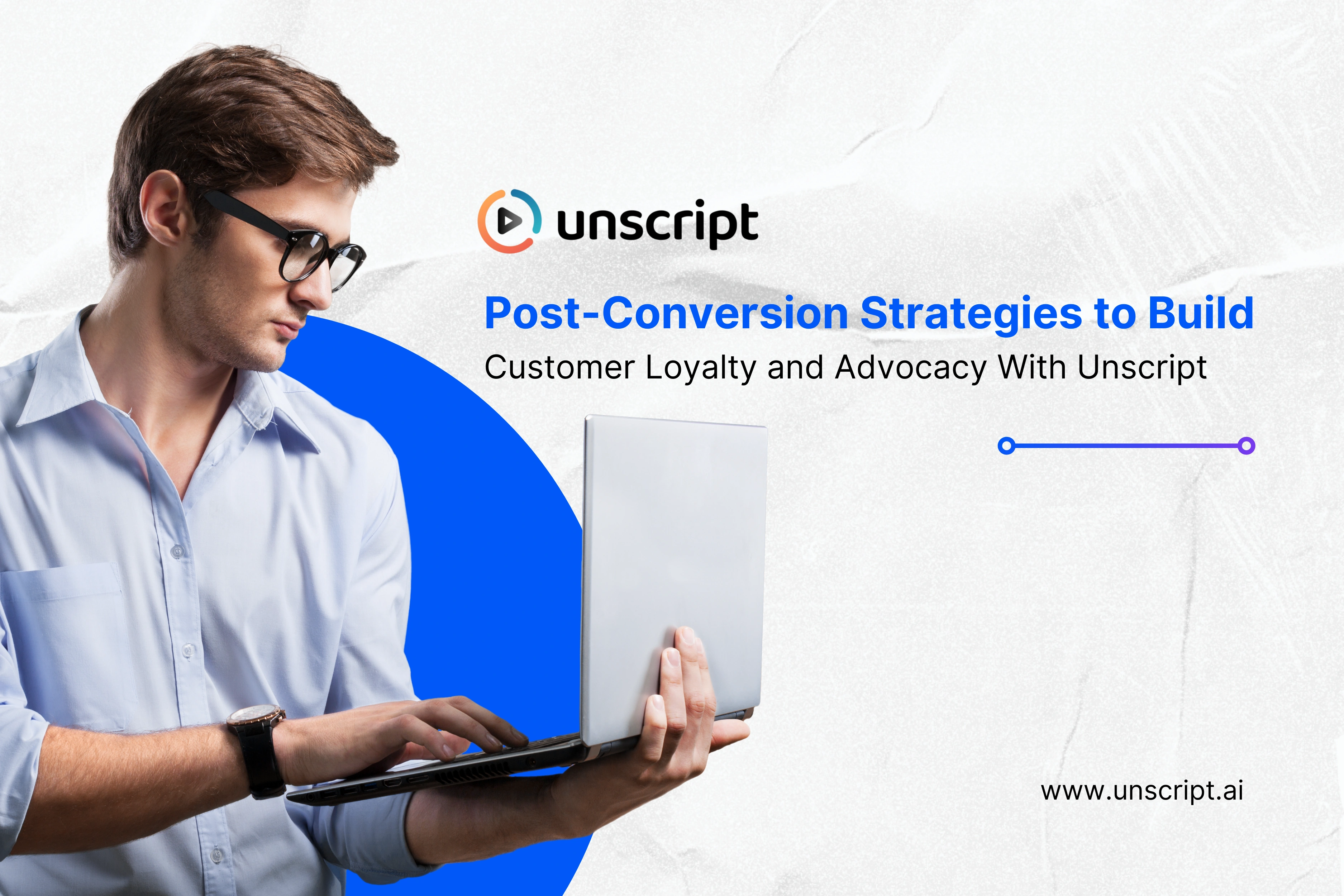 unscript

Post-Conversion Strategies to Build
Customer Loyalty and Advocacy With Unscript

www.unscript.ai